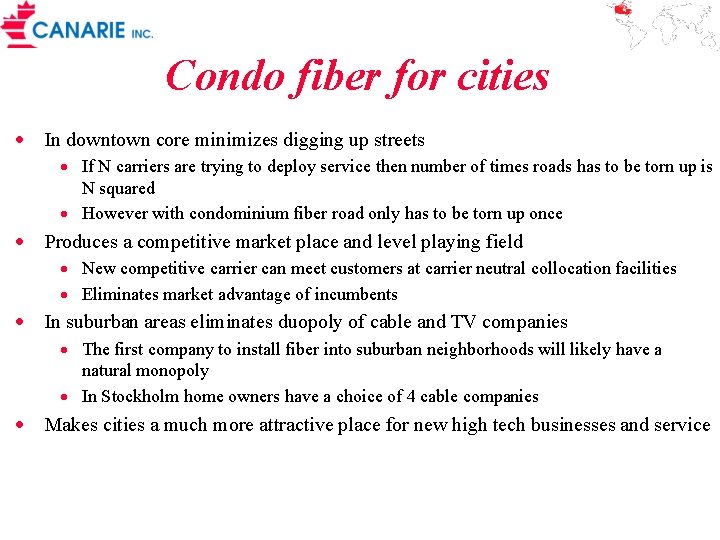 CANARIE INC.

Condo fiber for cities

- In downtown core minimizes digging up streets
  - If N carriers are trying to deploy service then number of times roads has to be torn up is N squared
  - However with condominium fiber road only has to be torn up once
- Produces a competitive market place and level playing field
  - New competitive carrier can meet customers at carrier neutral collocation facilities
  - Eliminates market advantage of incumbents
- In suburban areas eliminates duopoly of cable and TV companies
  - The first company to install fiber into suburban neighborhoods will likely have a natural monopoly
  - In Stockholm home owners have a choice of 4 cable companies
- Makes cities a much more attractive place for new high tech businesses and service